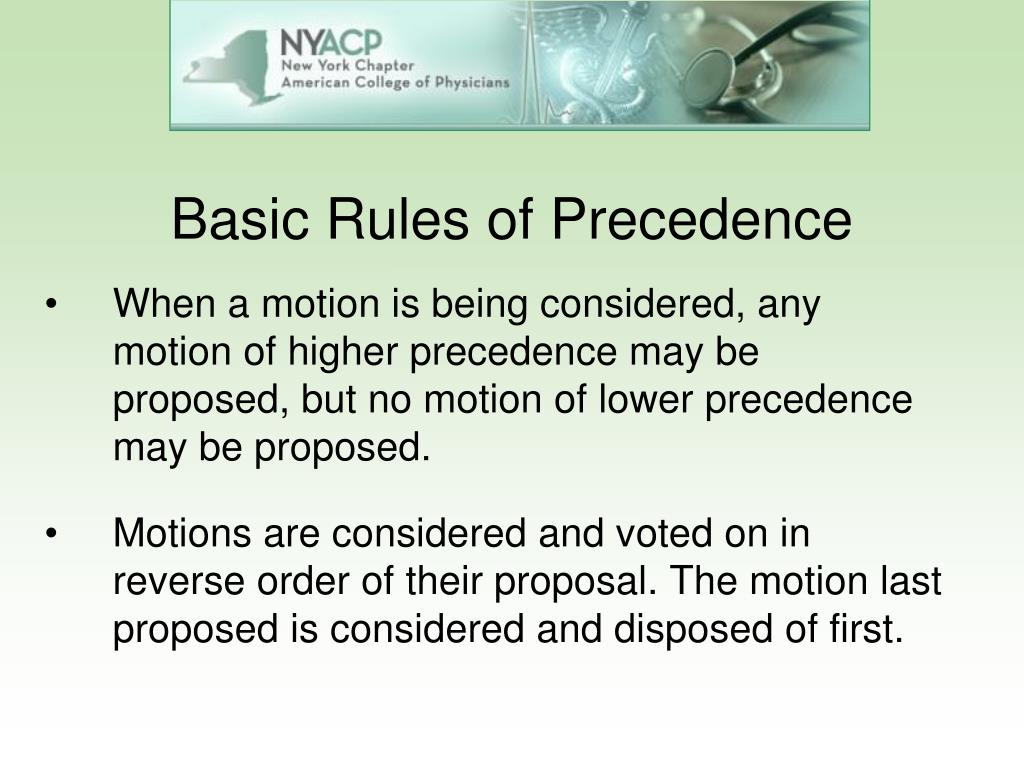 NYACP
New York Chapter
American College of Physicians

Basic Rules of Precedence

• When a motion is being considered, any motion of higher precedence may be proposed, but no motion of lower precedence may be proposed.

• Motions are considered and voted on in reverse order of their proposal. The motion last proposed is considered and disposed of first.